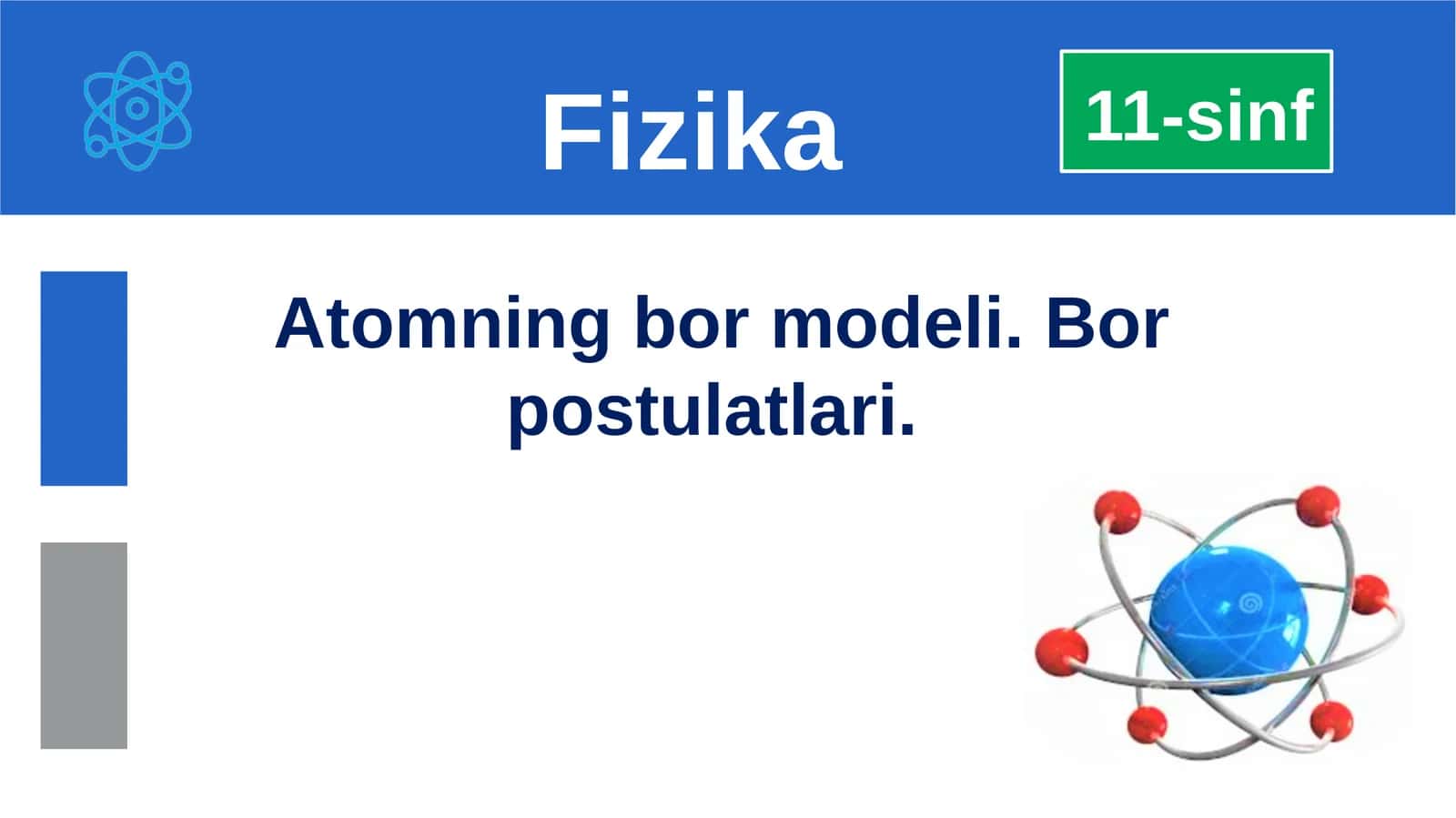 Fizika

11-sinf

Atomning bor modeli. Bor postulatlari.